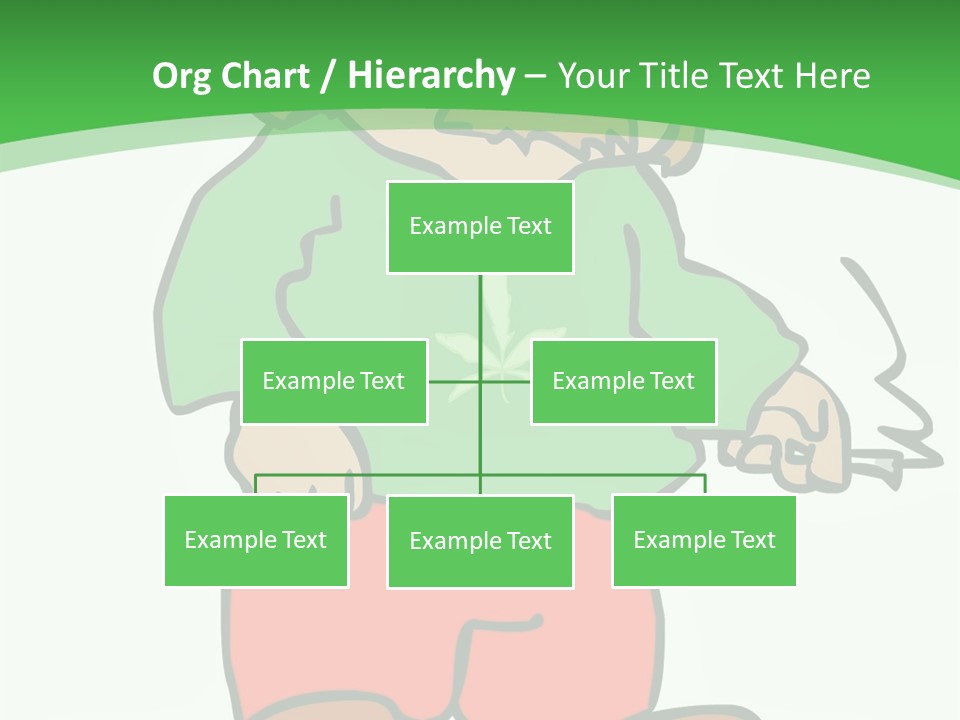 Org Chart / Hierarchy – Your Title Text Here

Example Text

Example Text

Example Text

Example Text

Example Text

Example Text